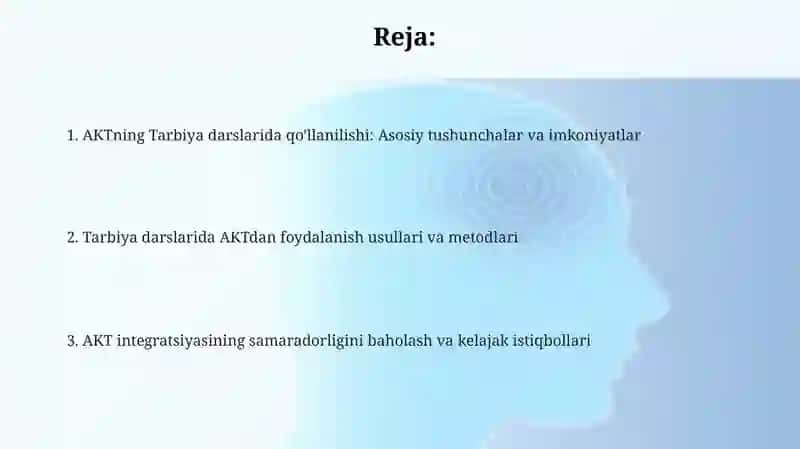 Reja:

1. AKTning Tarbiya darslarida qo'llanilishi: Asosiy tushunchalar va imkoniyatlar

2. Tarbiya darslarida AKTdan foydalanish usullari va metodlari

3. AKT integratsiyasining samaradorligini baholash va kelajak istiqbollari